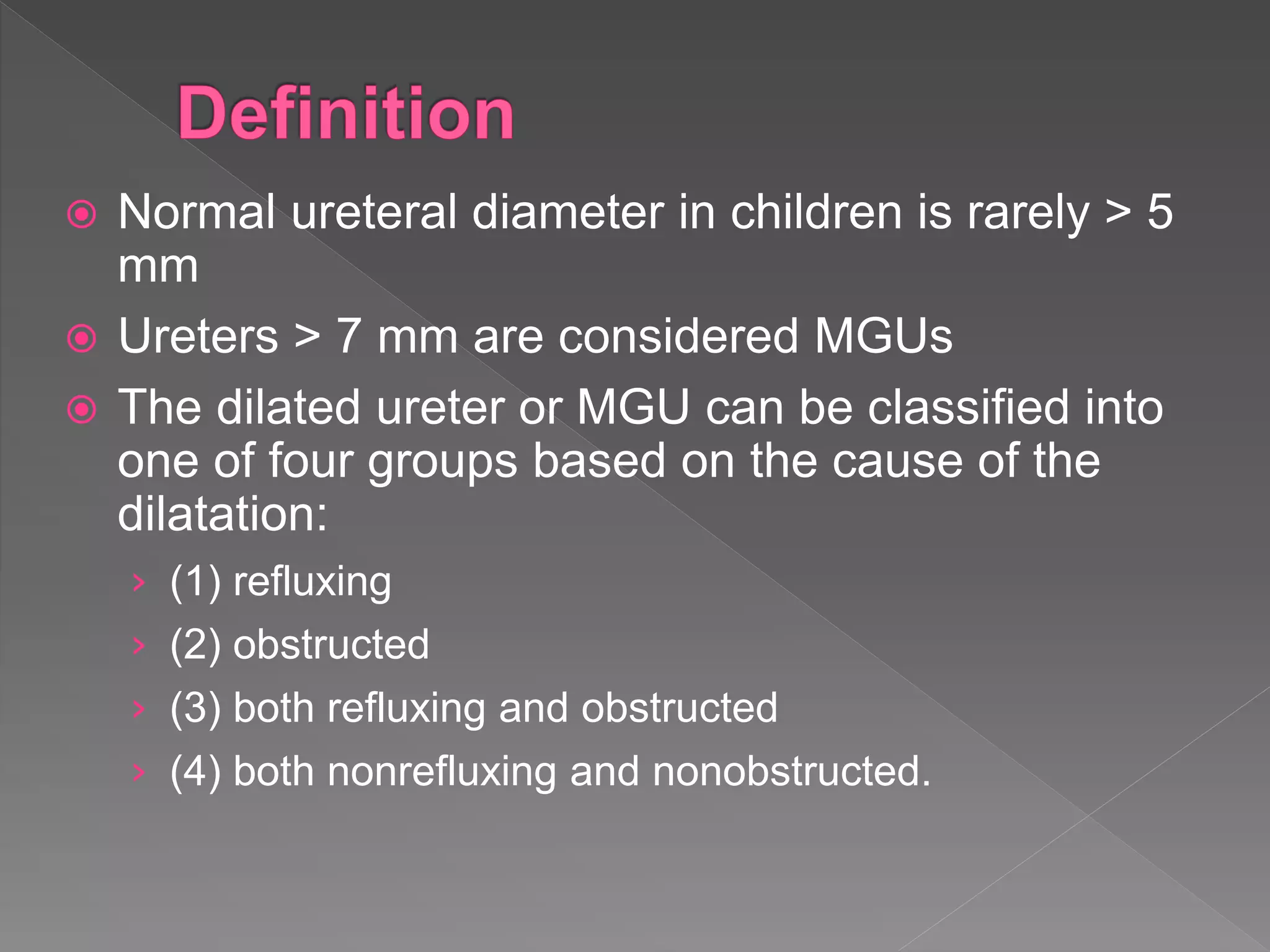 Definition

Normal ureteral diameter in children is rarely > 5 mm

Ureters > 7 mm are considered MGUs

The dilated ureter or MGU can be classified into one of four groups based on the cause of the dilatation:

(1) refluxing

(2) obstructed

(3) both refluxing and obstructed

(4) both nonrefluxing and nonobstructed.